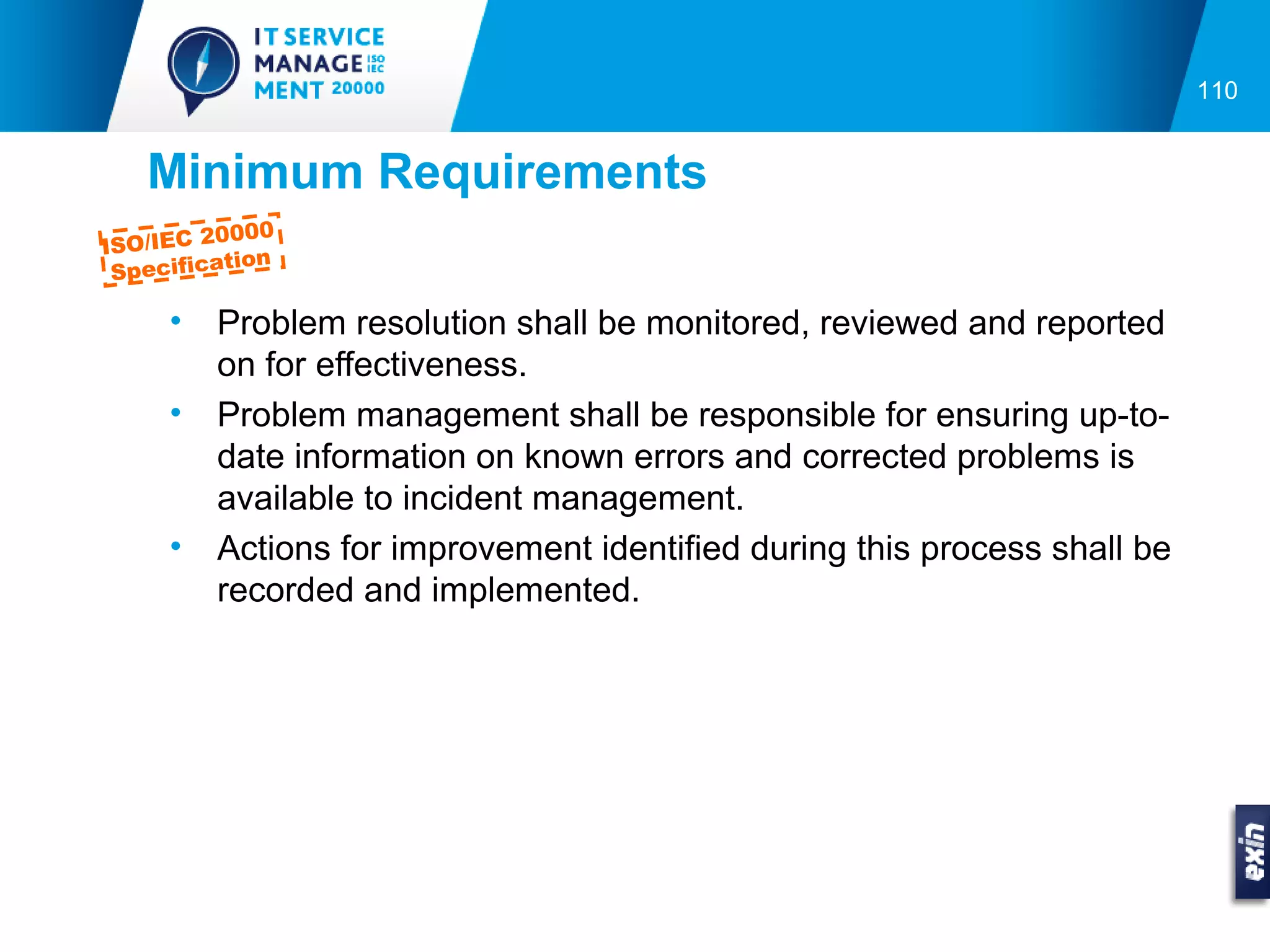 IT SERVICE MANAGE ISO IEC MENT 20000

110

Minimum Requirements

ISO/IEC 20000 Specification

• Problem resolution shall be monitored, reviewed and reported on for effectiveness.

• Problem management shall be responsible for ensuring up-to-date information on known errors and corrected problems is available to incident management.

• Actions for improvement identified during this process shall be recorded and implemented.

exin